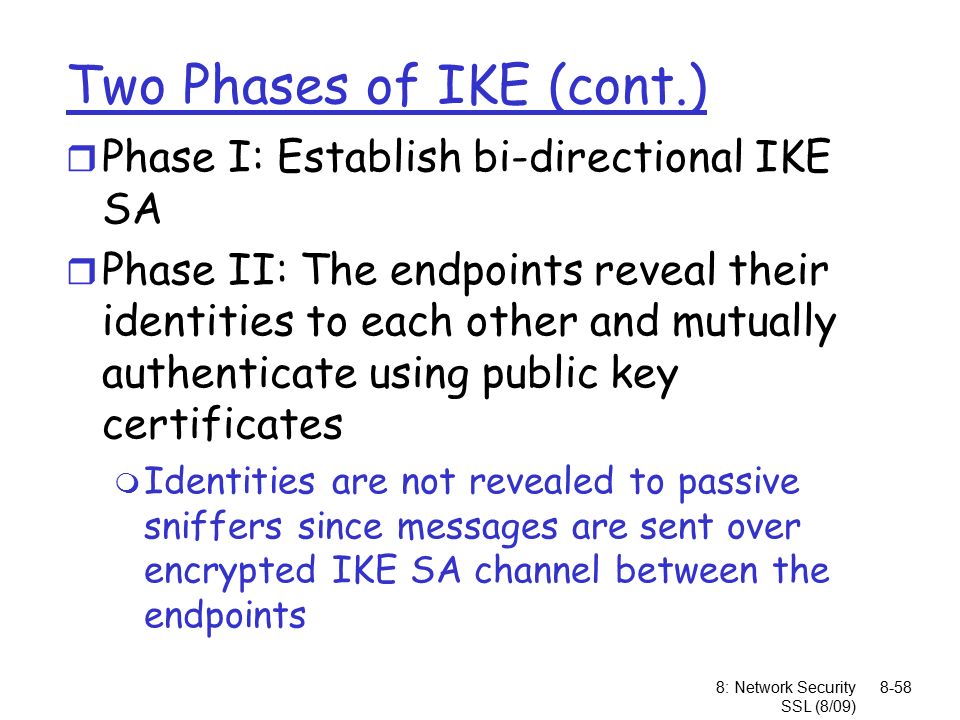 Two Phases of IKE (cont.)

Phase I: Establish bi-directional IKE SA

Phase II: The endpoints reveal their identities to each other and mutually authenticate using public key certificates

Identities are not revealed to passive sniffers since messages are sent over encrypted IKE SA channel between the endpoints

8: Network Security SSL (8/09) 8-58